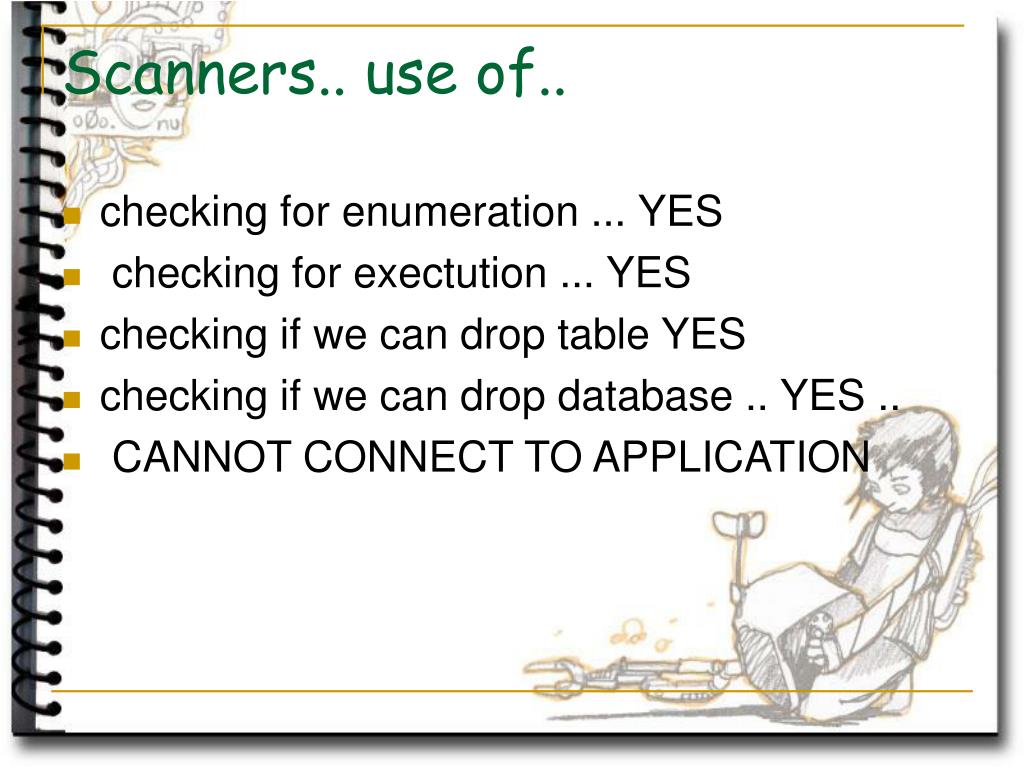 Scanners.. use of..

- checking for enumeration ... YES
- checking for exectution ... YES
- checking if we can drop table YES
- checking if we can drop database .. YES ..
- CANNOT CONNECT TO APPLICATION